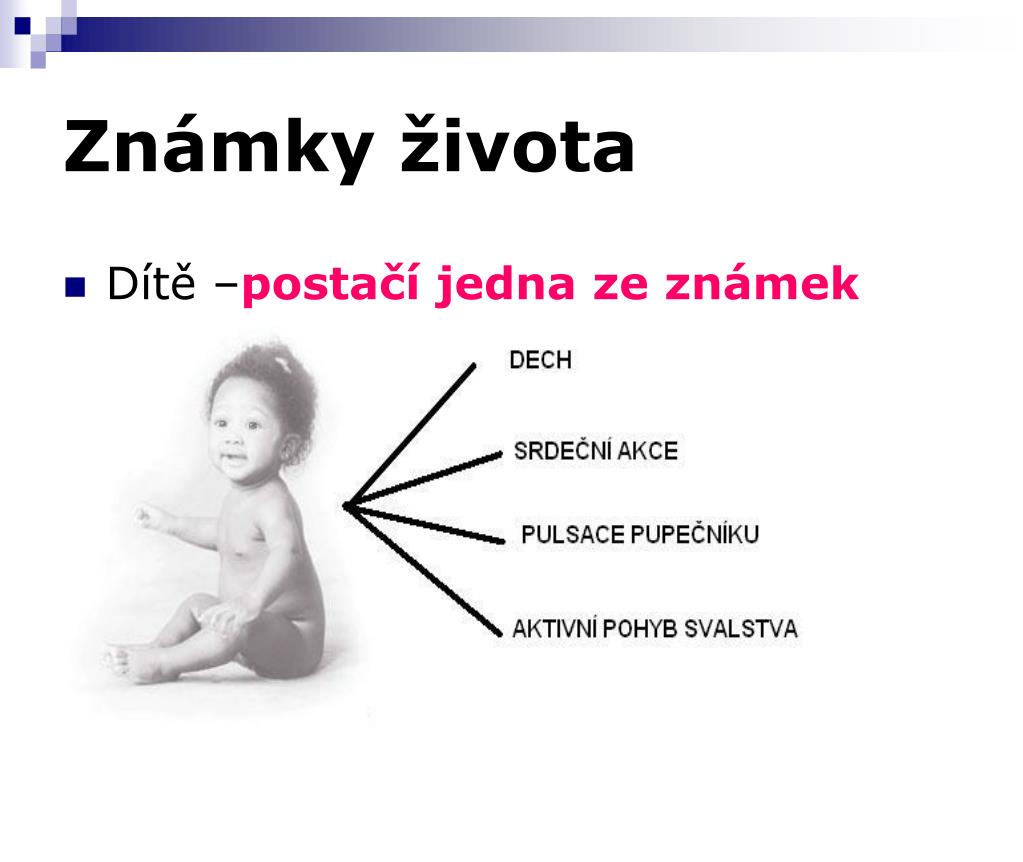 Známky života

Dítě –postačí jedna ze známek

DECH

SRDEČNÍ AKCE

PULSACE PUPEČNÍKU

AKTIVNÍ POHYB SVALSTVA